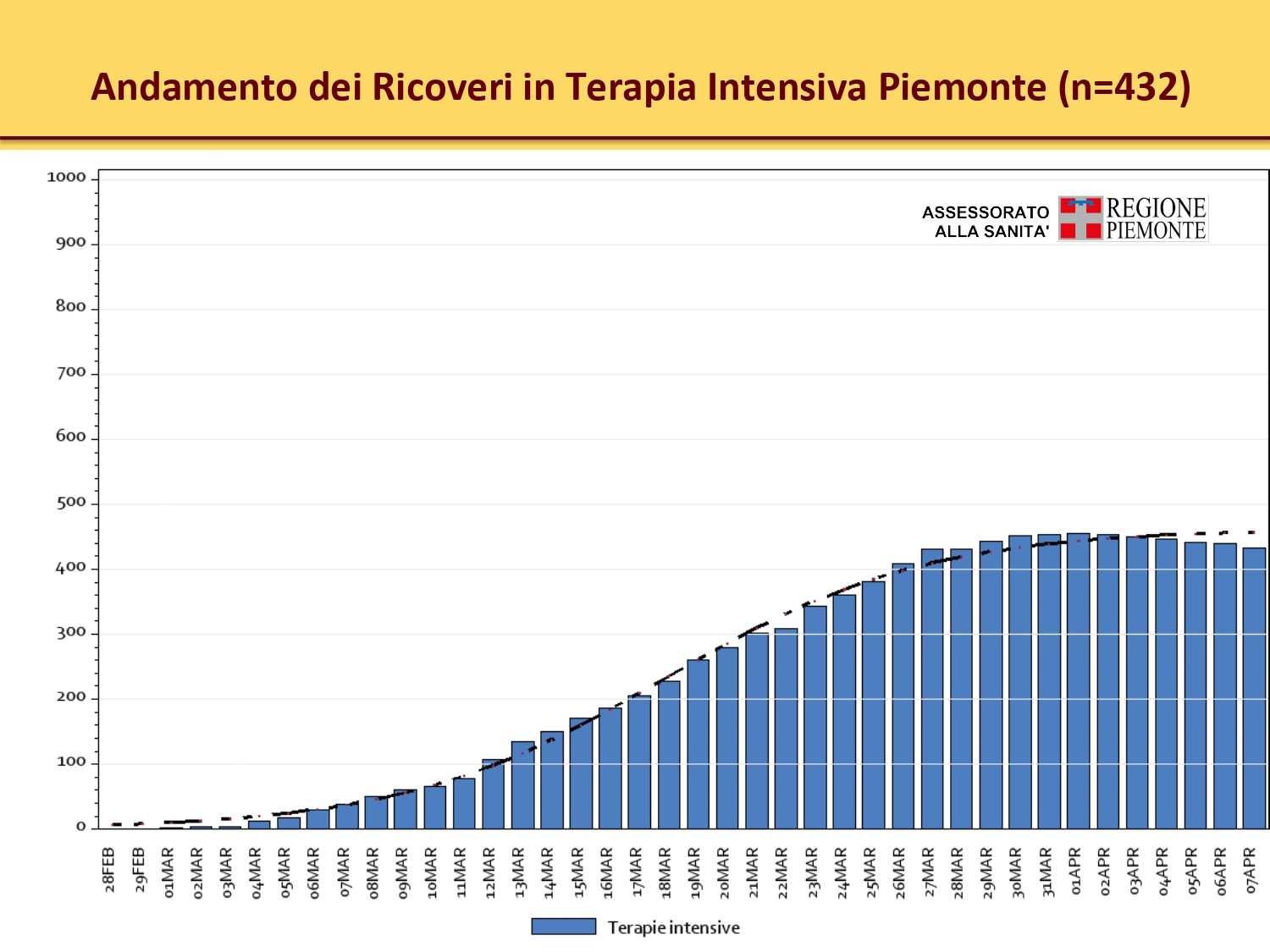 Andamento dei Ricoveri in Terapia Intensiva Piemonte (n=432)

ASSESSORATO ALLA SANITA'

REGIONE PIEMONTE

1000
900
800
700
600
500
400
300
200
100
0

28FEB
29FEB
01MAR
02MAR
03MAR
04MAR
05MAR
06MAR
07MAR
08MAR
09MAR
10MAR
11MAR
12MAR
13MAR
14MAR
15MAR
16MAR
17MAR
18MAR
19MAR
20MAR
21MAR
22MAR
23MAR
24MAR
25MAR
26MAR
27MAR
28MAR
29MAR
30MAR
31MAR
01APR
02APR
03APR
04APR
05APR
06APR
07APR

Terapie intensive